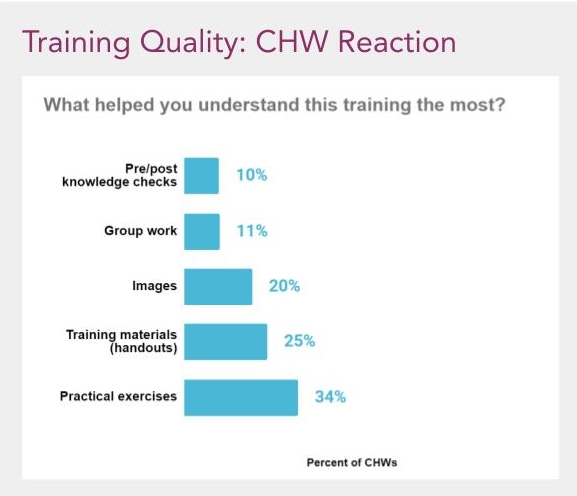 Training Quality: CHW Reaction

What helped you understand this training the most?

Pre/post knowledge checks 10%

Group work 11%

Images 20%

Training materials (handouts) 25%

Practical exercises 34%

Percent of CHWs